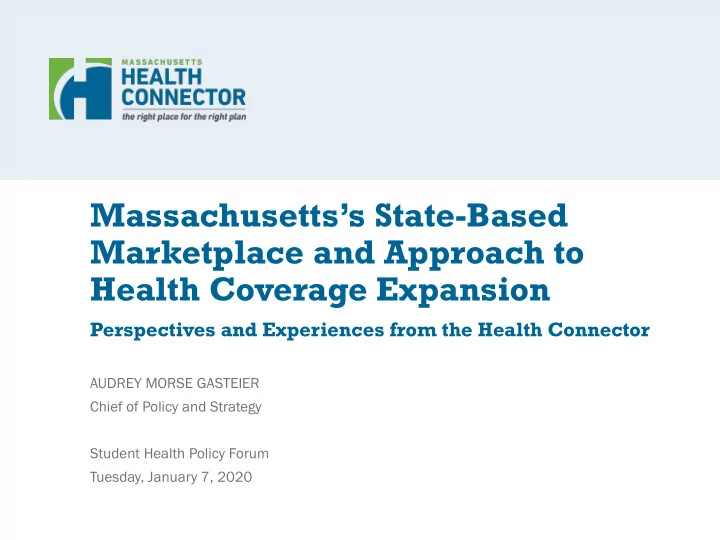 MASSACHUSETTS
HEALTH
CONNECTOR
the right place for the right plan

Massachusetts's State-Based Marketplace and Approach to Health Coverage Expansion

Perspectives and Experiences from the Health Connector

AUDREY MORSE GASTEIER
Chief of Policy and Strategy

Student Health Policy Forum
Tuesday, January 7, 2020